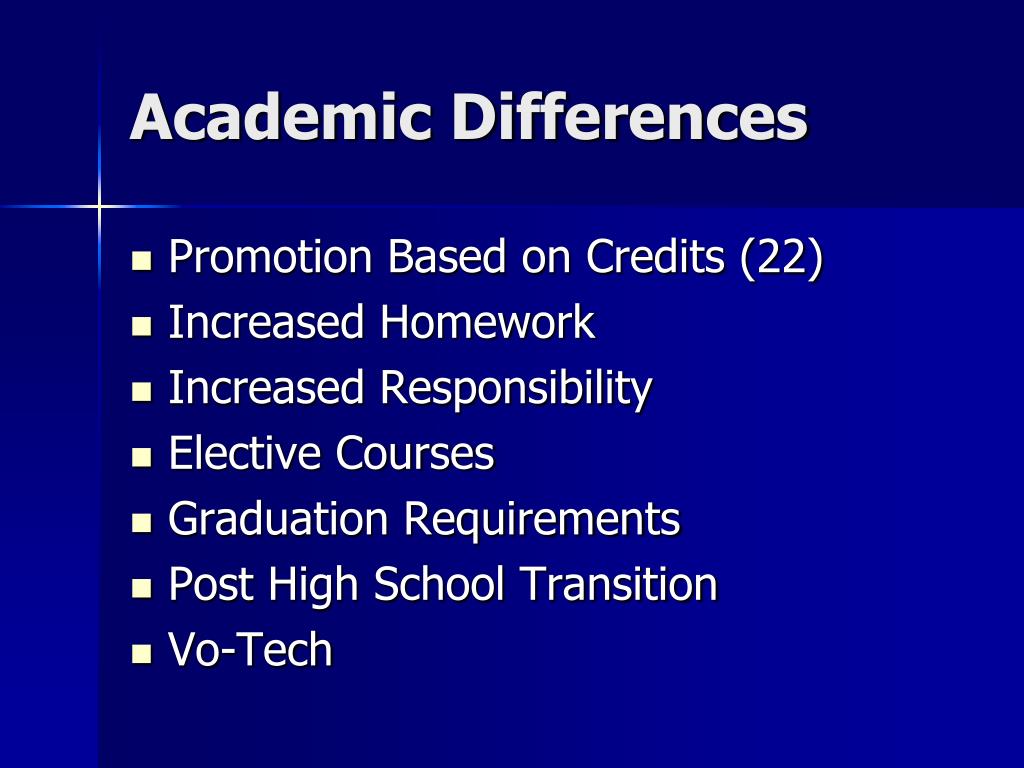 Academic Differences

- Promotion Based on Credits (22)
- Increased Homework
- Increased Responsibility
- Elective Courses
- Graduation Requirements
- Post High School Transition
- Vo-Tech